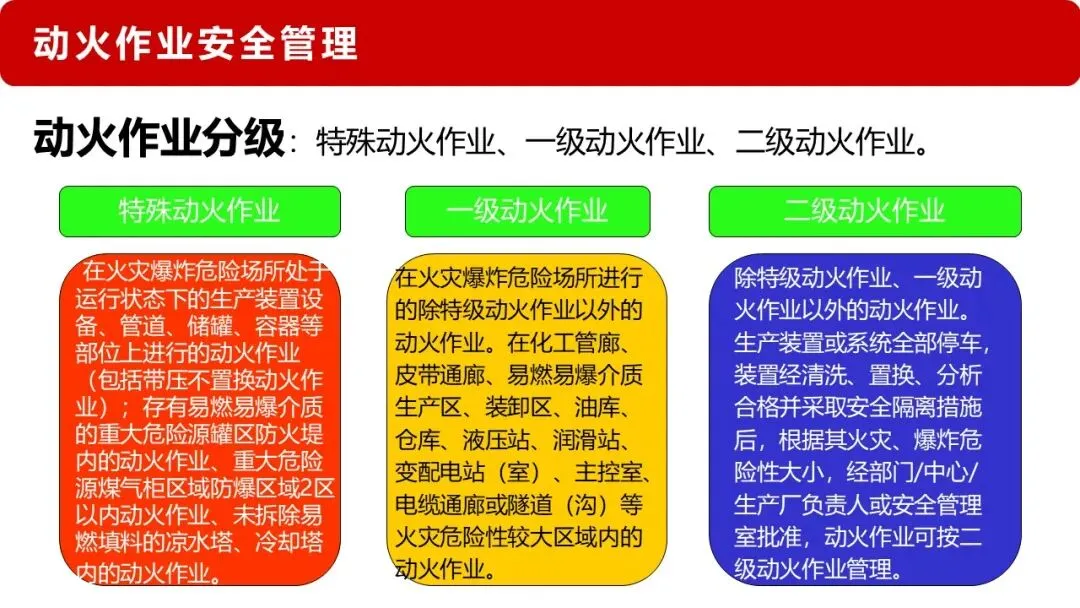 动火作业安全管理

动火作业分级：特殊动火作业、一级动火作业、二级动火作业。

特殊动火作业

在火灾爆炸危险场所处于运行状态下的生产装置设备、管道、储罐、容器等部位上进行的动火作业（包括带压不置换动火作业）；存有易燃易爆介质的重大危险源罐区防火堤内的动火作业、重大危险源煤气柜区域防爆区域2区以内动火作业、未拆除易燃填料的凉水塔、冷却塔内的动火作业。

一级动火作业

在火灾爆炸危险场所进行的除特级动火作业以外的动火作业。在化工管廊、皮带通廊、易燃易爆介质生产区、装卸区、油库、仓库、液压站、润滑站、变配电站（室）、主控室、电缆通廊或隧道（沟）等火灾危险性较大区域内的动火作业。

二级动火作业

除特级动火作业、一级动火作业以外的动火作业。生产装置或系统全部停车，装置经清洗、置换、分析合格并采取安全隔离措施后，根据其火灾、爆炸危险性大小，经部门/中心/生产厂负责人或安全管理室批准，动火作业可按二级动火作业管理。